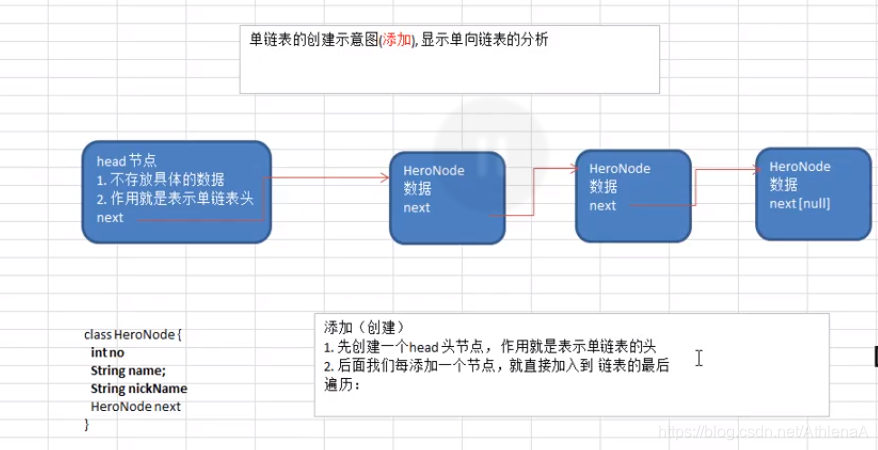 单链表的创建示意图(添加), 显示单向链表的分析

head 节点
1. 不存放具体的数据
2. 作用就是表示单链表头
next

HeroNode
数据
next

HeroNode
数据
next

HeroNode
数据
next [null]

class HeroNode {
int no
String name;
String nickName
HeroNode next
}

添加（创建）
1. 先创建一个head 头节点，作用就是表示单链表的头
2. 后面我们每添加一个节点，就直接加入到 链表的最后
遍历：

https://blog.csdn.net/AthlenaA